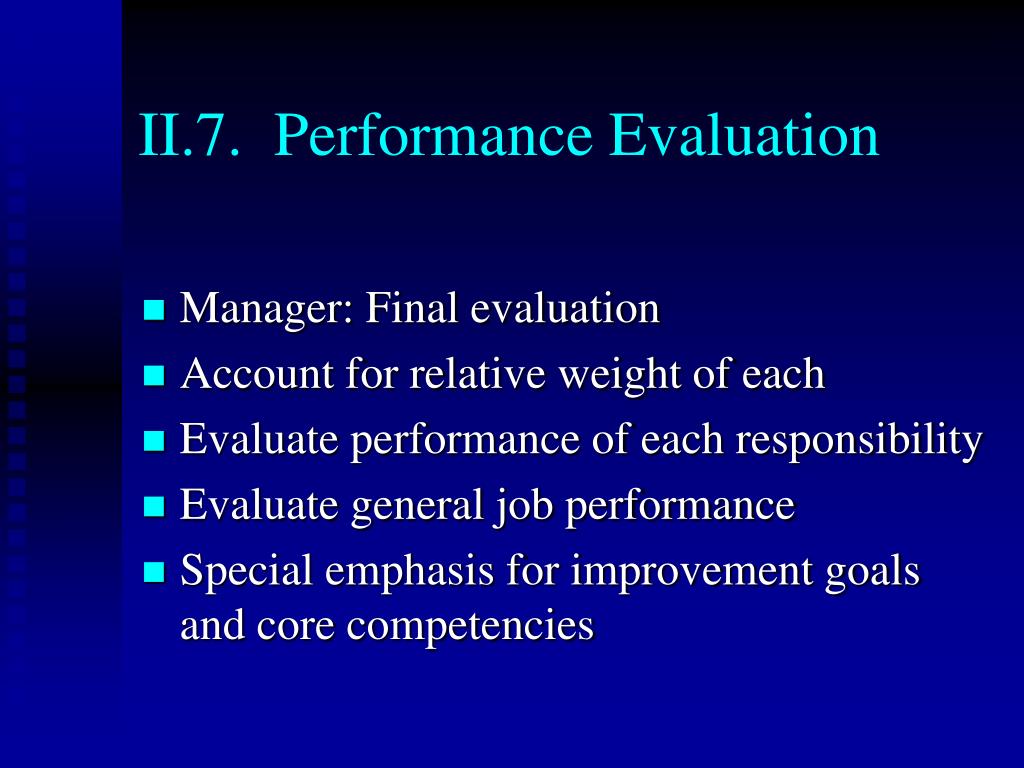 II.7. Performance Evaluation

- Manager: Final evaluation
- Account for relative weight of each
- Evaluate performance of each responsibility
- Evaluate general job performance
- Special emphasis for improvement goals and core competencies